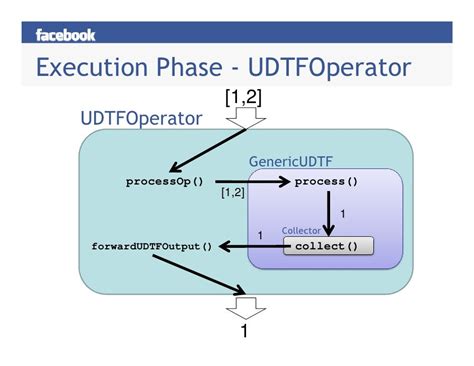 facebook

Execution Phase - UDTFOperator

[1,2]

UDTFOperator

GenericUDTF

processOp()

[1,2]

process()

1

Collector

1

collect()

forwardUDTFOutput()

1